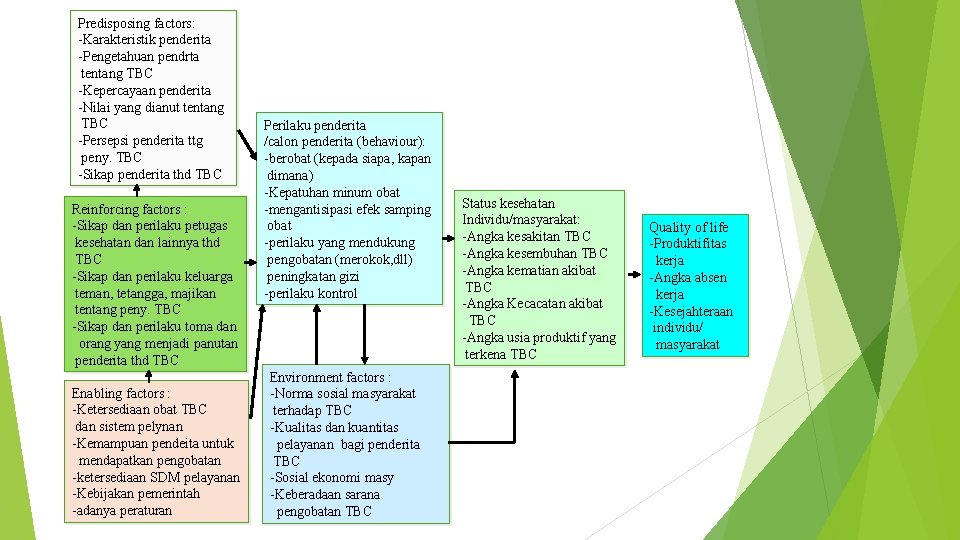 Predisposing factors:
-Karakteristik penderita
-Pengetahuan pendrta tentang TBC
-Kepercayaan penderita
-Nilai yang dianut tentang TBC
-Persepsi penderita ttg peny. TBC
-Sikap penderita thd TBC

Reinforcing factors :
-Sikap dan perilaku petugas kesehatan dan lainnya thd TBC
-Sikap dan perilaku keluarga teman, tetangga, majikan tentang peny. TBC
-Sikap dan perilaku toma dan orang yang menjadi panutan penderita thd TBC

Enabling factors :
-Ketersediaan obat TBC dan sistem pelynan
-Kemampuan pendeita untuk mendapatkan pengobatan
-ketersediaan SDM pelayanan
-Kebijakan pemerintah
-adanya peraturan

Perilaku penderita /calon penderita (behaviour):
-berobat (kepada siapa, kapan dimana)
-Kepatuhan minum obat
-mengantisipasi efek samping obat
-perilaku yang mendukung pengobatan (merokok,dll) peningkatan gizi
-perilaku kontrol

Environment factors :
-Norma sosial masyarakat terhadap TBC
-Kualitas dan kuantitas pelayanan bagi penderita TBC
-Sosial ekonomi masy
-Keberadaan sarana pengobatan TBC

Status kesehatan Individu/masyarakat:
-Angka kesakitan TBC
-Angka kesembuhan TBC
-Angka kematian akibat TBC
-Angka Kecacatan akibat TBC
-Angka usia produktif yang terkena TBC

Quality of life
-Produktifitas kerja
-Angka absen kerja
-Kesejahteraan individu/ masyarakat